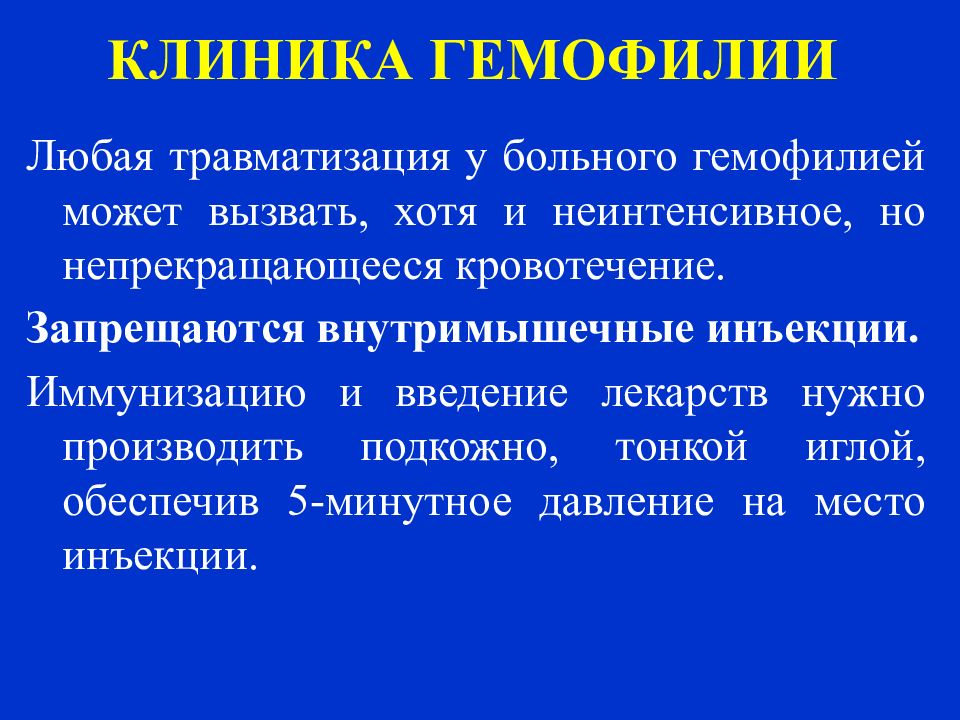 КЛИНИКА ГЕМОФИЛИИ

Любая травматизация у больного гемофилией может вызвать, хотя и неинтенсивное, но непрекращающееся кровотечение.

Запрещаются внутримышечные инъекции.

Иммунизацию и введение лекарств нужно производить подкожно, тонкой иглой, обеспечив 5-минутное давление на место инъекции.